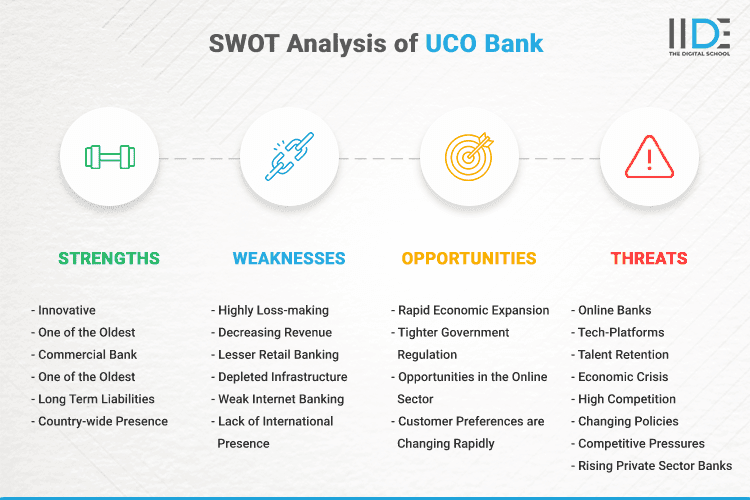 SWOT Analysis of UCO Bank

IIDE
THE DIGITAL SCHOOL

STRENGTHS

- Innovative
- One of the Oldest
- Commercial Bank
- One of the Oldest
- Long Term Liabilities
- Country-wide Presence

WEAKNESSES

- Highly Loss-making
- Decreasing Revenue
- Lesser Retail Banking
- Depleted Infrastructure
- Weak Internet Banking
- Lack of International Presence

OPPORTUNITIES

- Rapid Economic Expansion
- Tighter Government Regulation
- Opportunities in the Online Sector
- Customer Preferences are Changing Rapidly

THREATS

- Online Banks
- Tech-Platforms
- Talent Retention
- Economic Crisis
- High Competition
- Changing Policies
- Competitive Pressures
- Rising Private Sector Banks